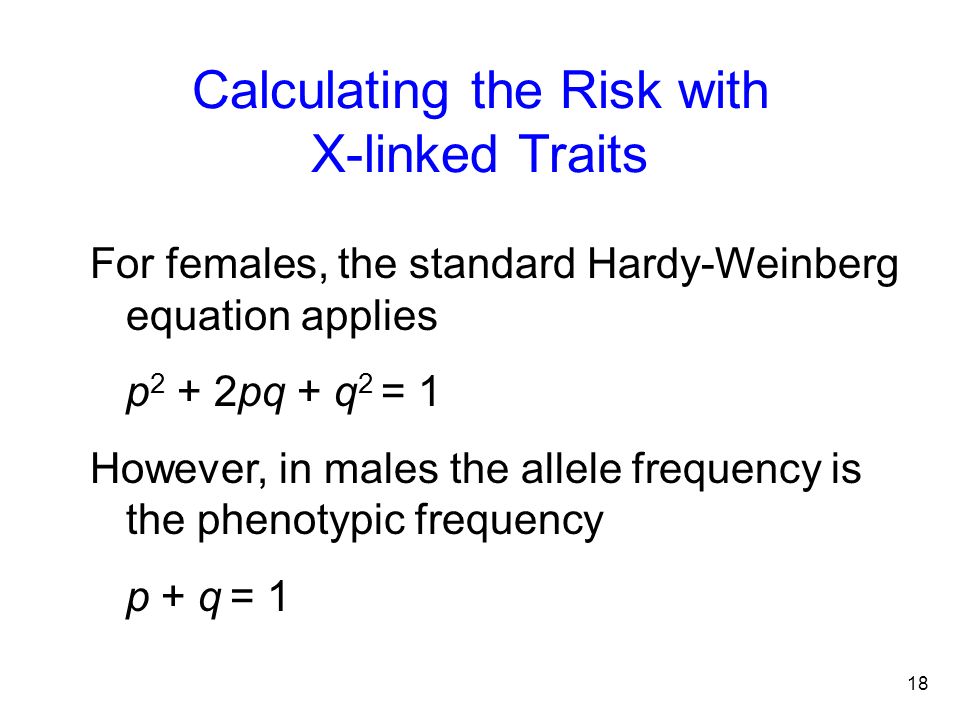 Calculating the Risk with X-linked Traits

For females, the standard Hardy-Weinberg equation applies

$p^2 + 2pq + q^2 = 1$

However, in males the allele frequency is the phenotypic frequency

$p + q = 1$

18